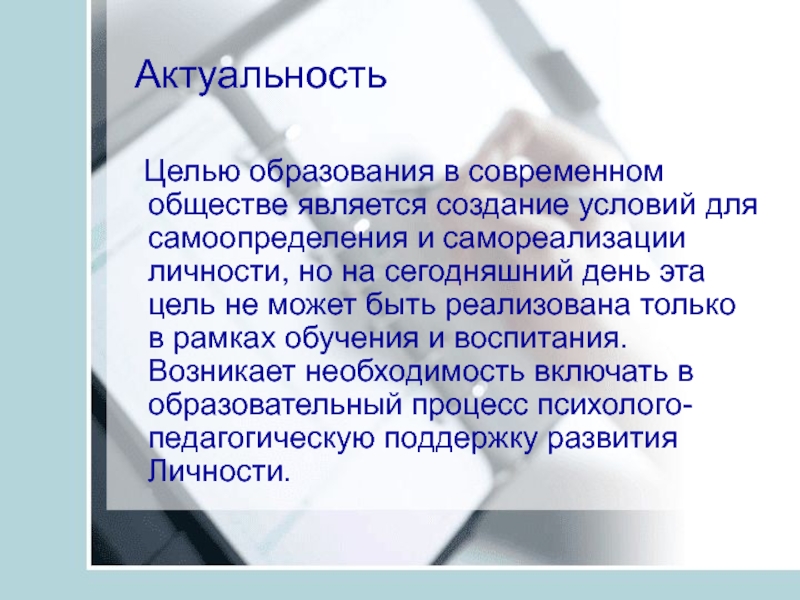 Актуальность

Целью образования в современном обществе является создание условий для самоопределения и самореализации личности, но на сегодняшний день эта цель не может быть реализована только в рамках обучения и воспитания. Возникает необходимость включать в образовательный процесс психолого-педагогическую поддержку развития Личности.